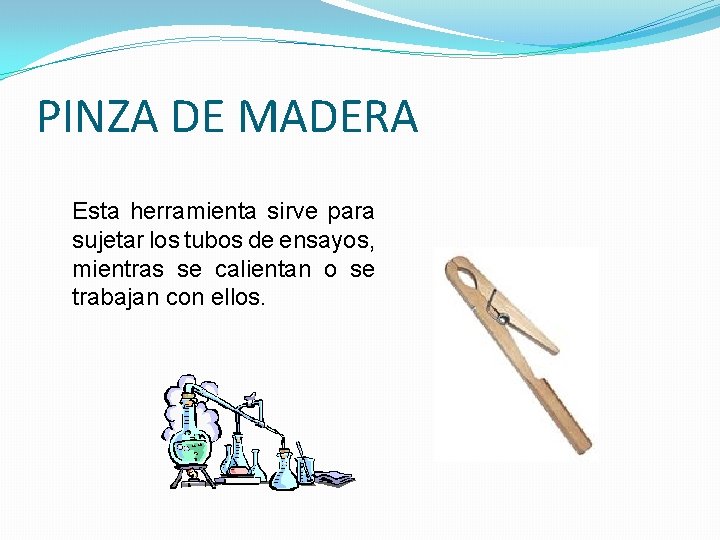 PINZA DE MADERA

Esta herramienta sirve para sujetar los tubos de ensayos, mientras se calientan o se trabajan con ellos.